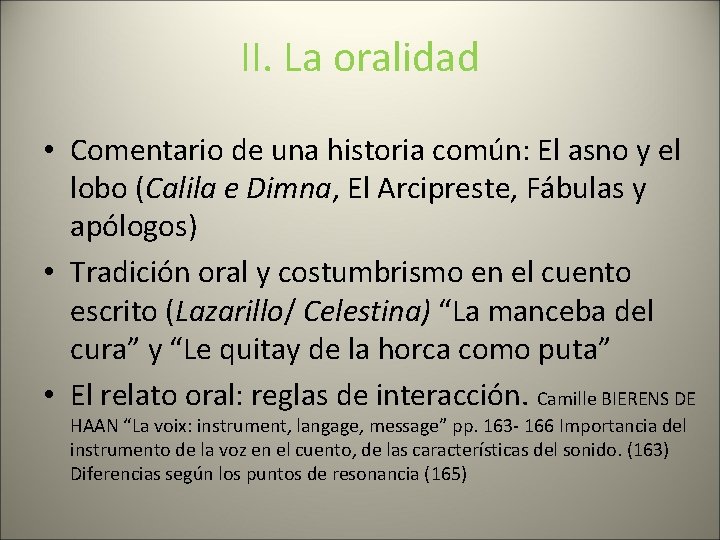 II. La oralidad

• Comentario de una historia común: El asno y el lobo (Calila e Dimna, El Arcipreste, Fábulas y apólogos)

• Tradición oral y costumbrismo en el cuento escrito (Lazarillo/ Celestina) “La manceba del cura” y “Le quitay de la horca como puta”

• El relato oral: reglas de interacción. Camille BIERENS DE HAAN “La voix: instrument, langage, message” pp. 163- 166 Importancia del instrumento de la voz en el cuento, de las características del sonido. (163) Diferencias según los puntos de resonancia (165)